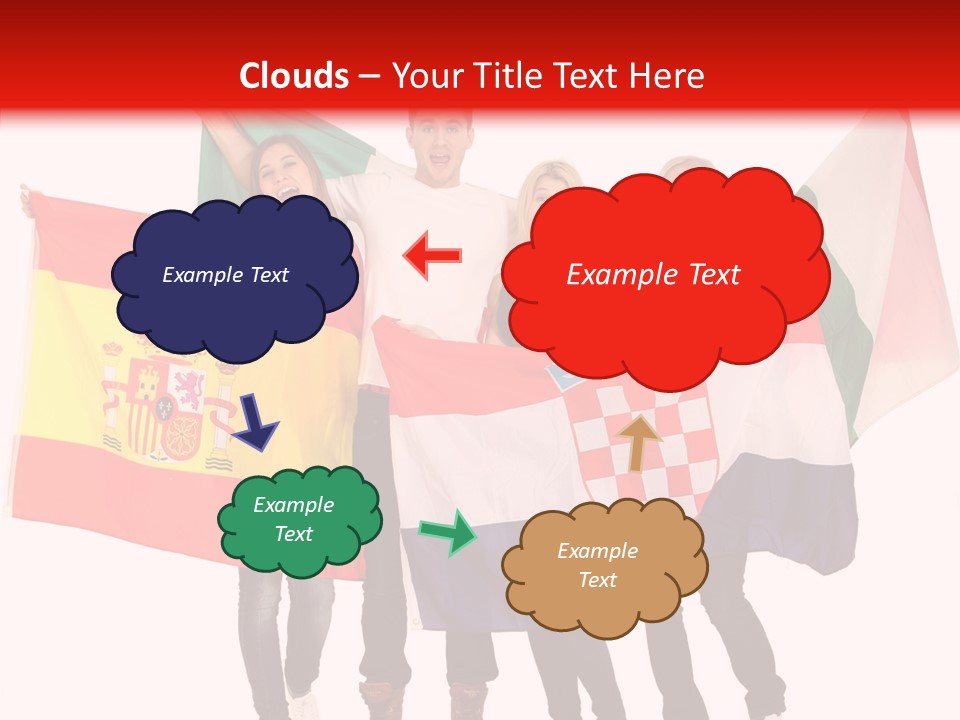 Clouds – Your Title Text Here

Example Text

Example Text

Example Text

Example Text